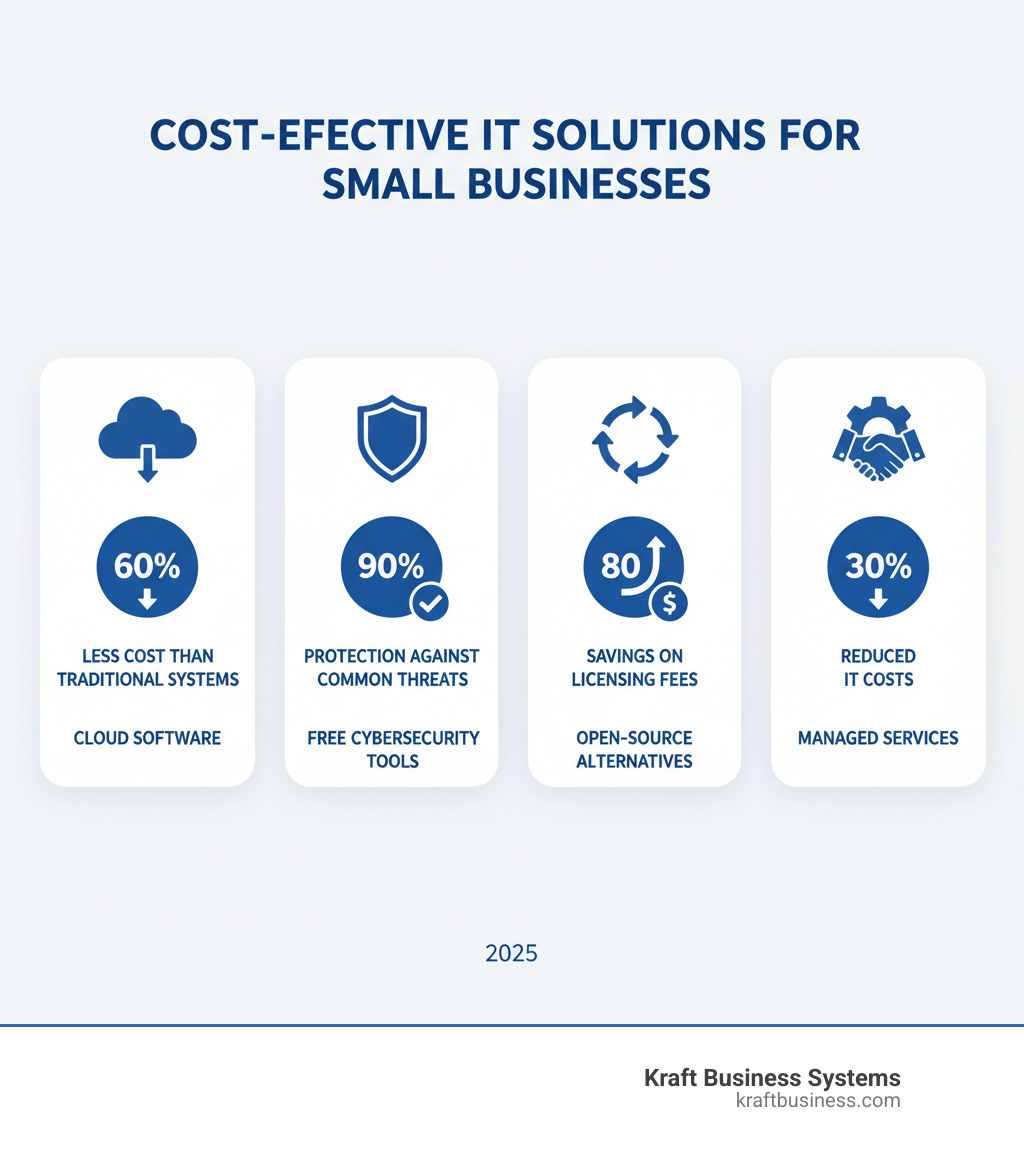 COST-EFECTIVE IT SOLUTIONS FOR SMALL BUSINESSES

60%

LESS COST THAN TRADITIONAL SYSTEMS

CLOUD SOFTWARE

90%

PROTECTION AGAINST COMMON THREATS

FREE CYBERSECURITY TOOLS

80

$

SAVINGS ON LICENSING FEES

OPEN-SOURCE ALTERNATIVES

30%

REDUCED IT COSTS

MANAGED SERVICES

2025

Kraft Business Systems
kraftbusiness.com